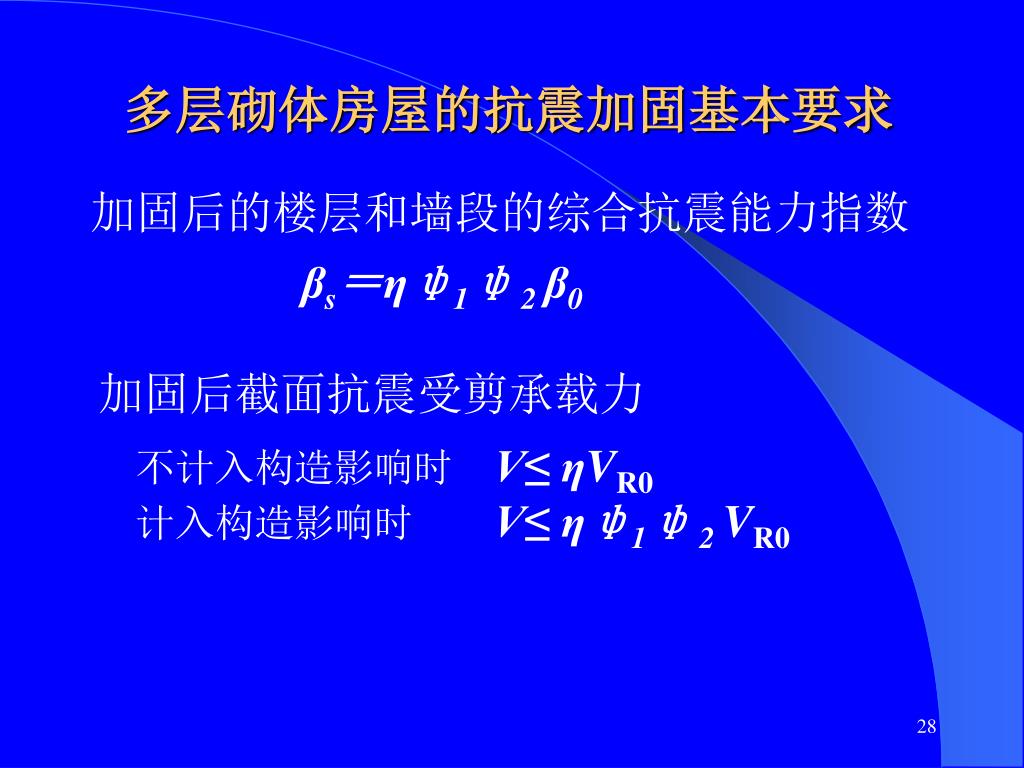 多层砌体房屋的抗震加固基本要求

加固后的楼层和墙段的综合抗震能力指数

$\beta_s = \eta \psi_1 \psi_2 \beta_0$

加固后截面抗震受剪承载力

不计入构造影响时 $V \leq \eta V_{R0}$

计入构造影响时 $V \leq \eta \psi_1 \psi_2 V_{R0}$

28